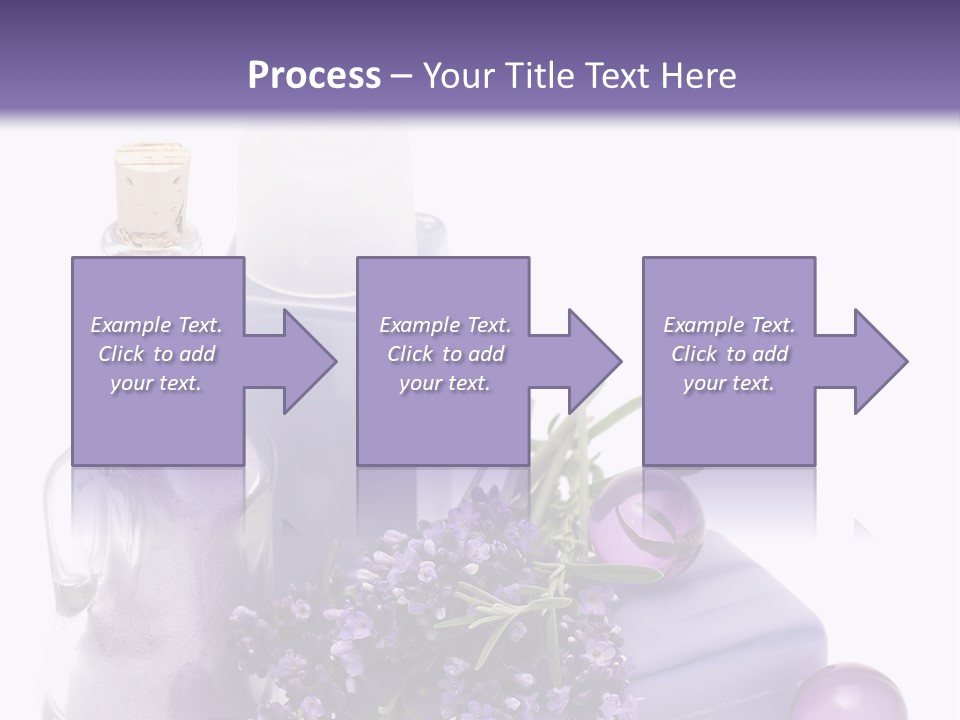 Process – Your Title Text Here

Example Text. Click to add your text.

Example Text. Click to add your text.

Example Text. Click to add your text.